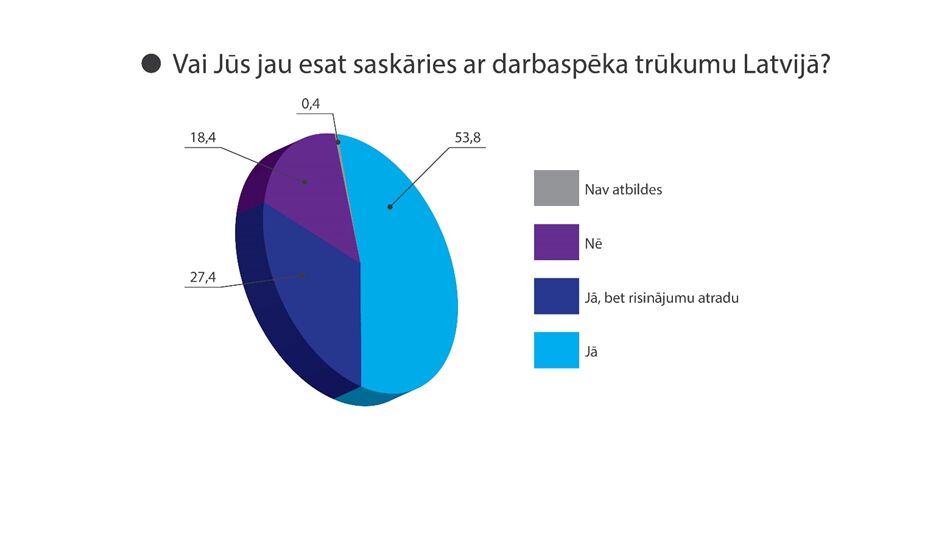 Vai Jūs jau esat saskāries ar darbaspēka trūkumu Latvijā?

0,4
18,4
53,8
27,4

Nav atbildes
Nē
Jā, bet risinājumu atradu
Jā